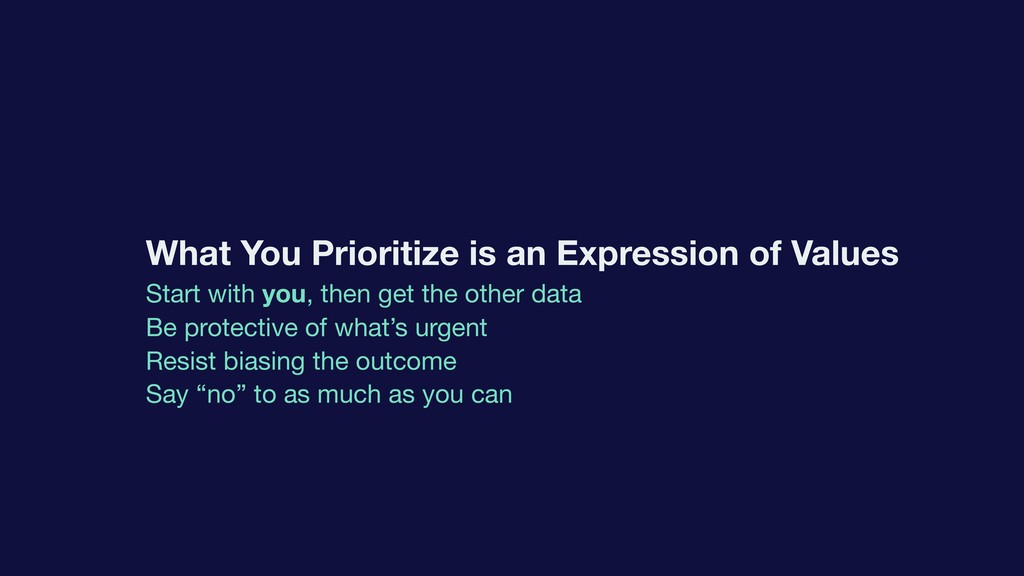 What You Prioritize is an Expression of Values

Start with you, then get the other data
Be protective of what’s urgent
Resist biasing the outcome
Say “no” to as much as you can